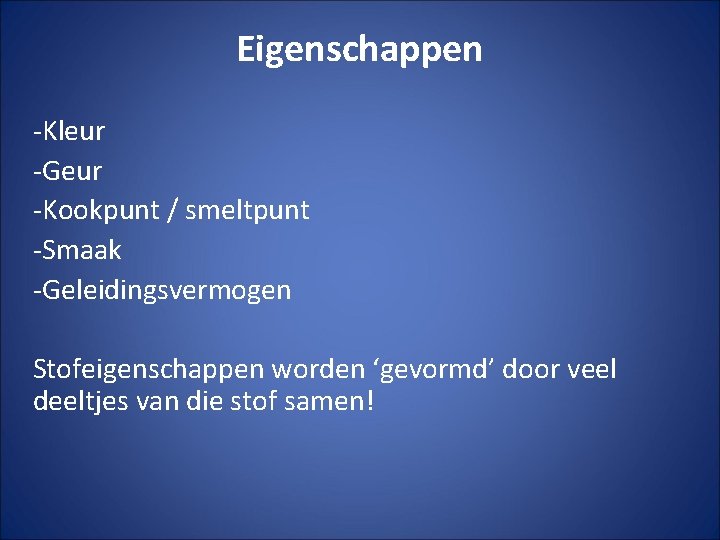 Eigenschappen

-Kleur
-Geur
-Kookpunt / smeltpunt
-Smaak
-Geleidingsvermogen

Stofeigenschappen worden ‘gevormd’ door veel deeltjes van die stof samen!